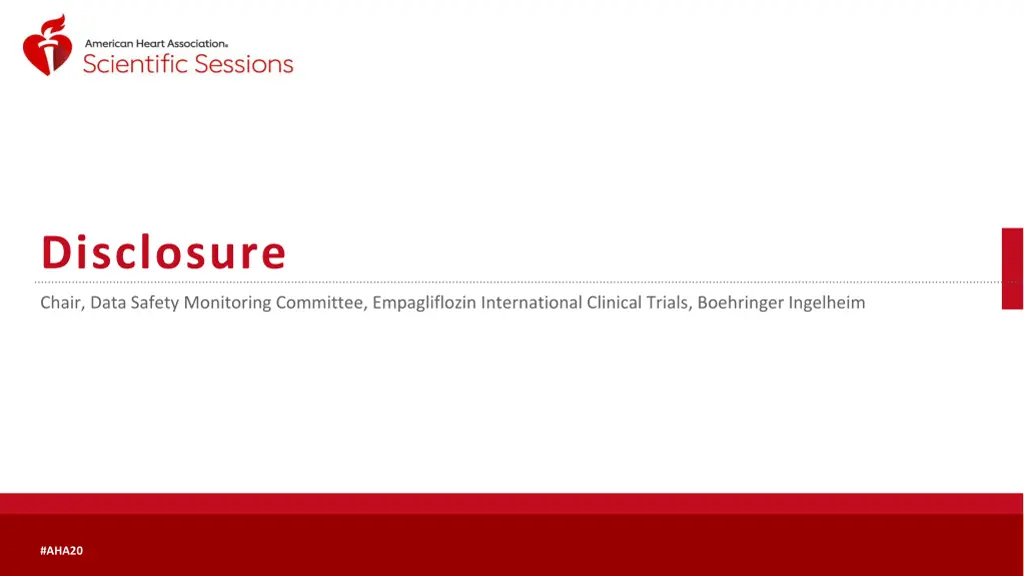 American Heart Association®
Scientific Sessions

Disclosure

Chair, Data Safety Monitoring Committee, Empagliflozin International Clinical Trials, Boehringer Ingelheim

#AHA20